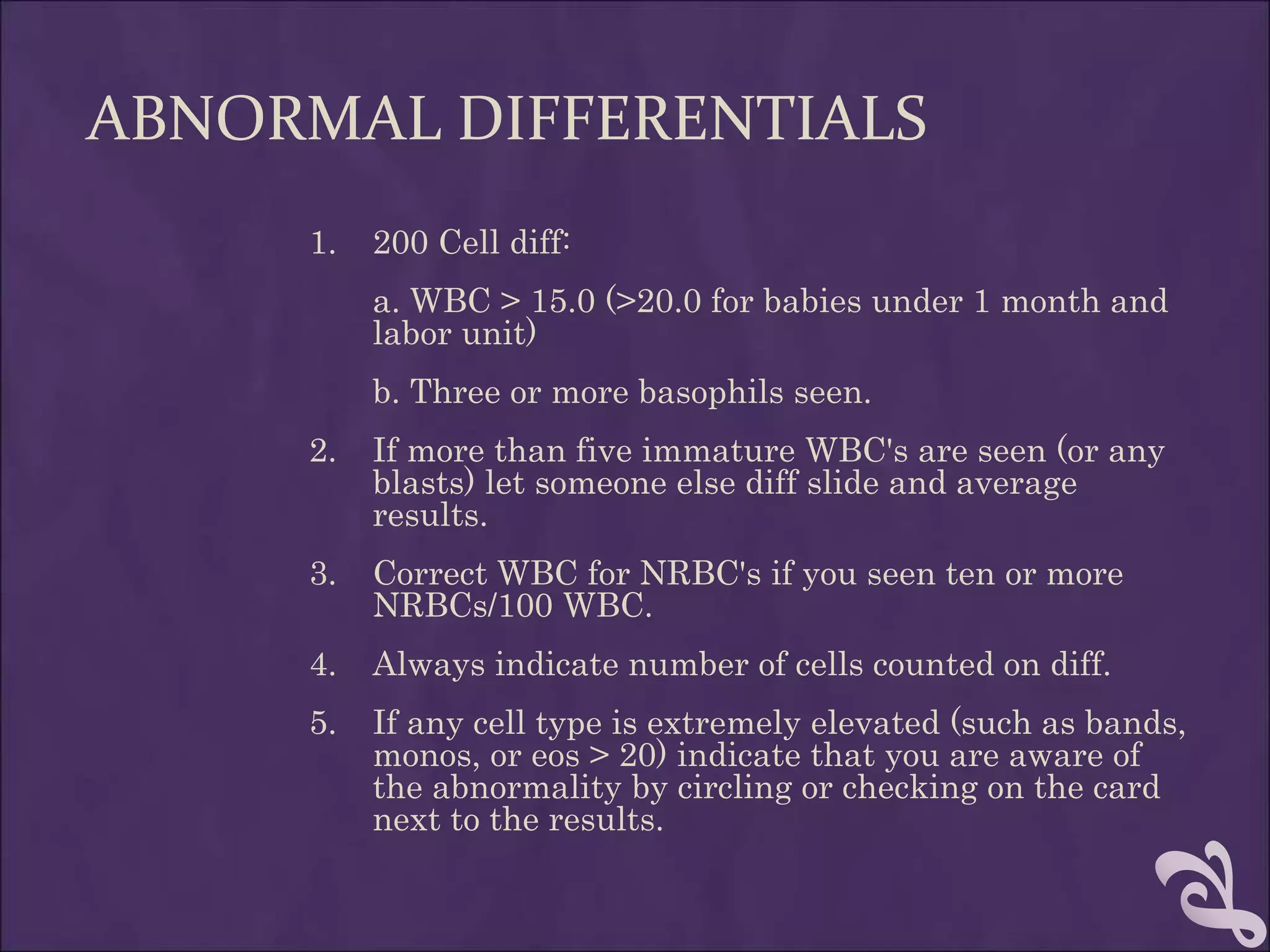 ABNORMAL DIFFERENTIALS

1. 200 Cell diff:

a. WBC > 15.0 (>20.0 for babies under 1 month and labor unit)

b. Three or more basophils seen.

2. If more than five immature WBC's are seen (or any blasts) let someone else diff slide and average results.

3. Correct WBC for NRBC's if you seen ten or more NRBCs/100 WBC.

4. Always indicate number of cells counted on diff.

5. If any cell type is extremely elevated (such as bands, monos, or eos > 20) indicate that you are aware of the abnormality by circling or checking on the card next to the results.